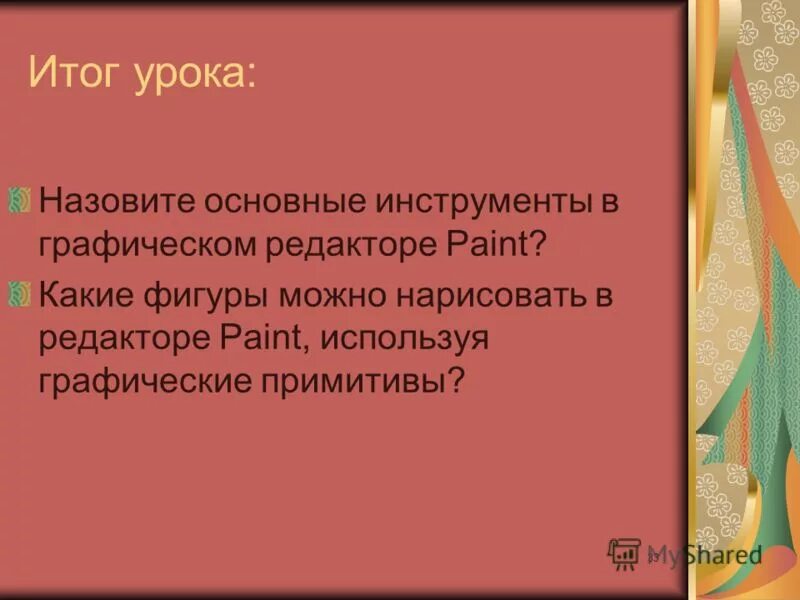 Итог урока:

Назовите основные инструменты в графическом редакторе Paint?

Какие фигуры можно нарисовать в редакторе Paint, используя графические примитивы?

MyShared